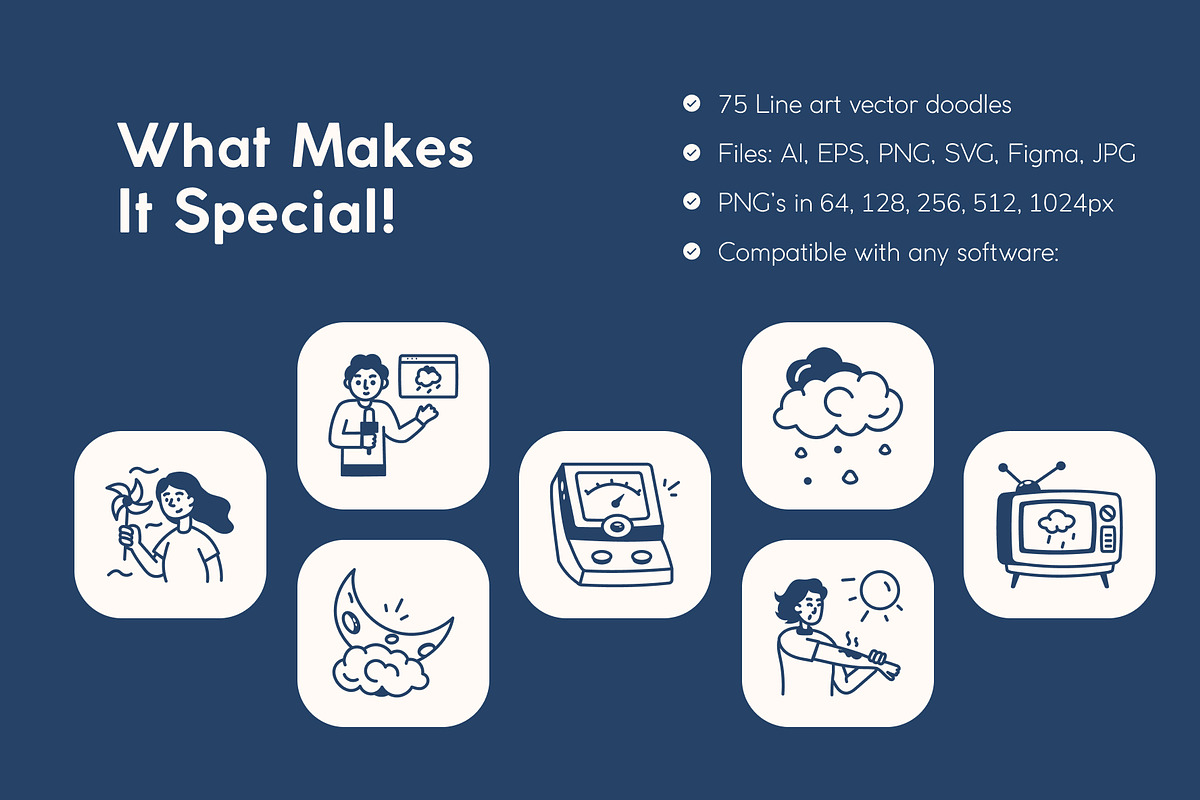 What Makes It Special!

75 Line art vector doodles

Files: AI, EPS, PNG, SVG, Figma, JPG

PNG's in 64, 128, 256, 512, 1024px

Compatible with any software: